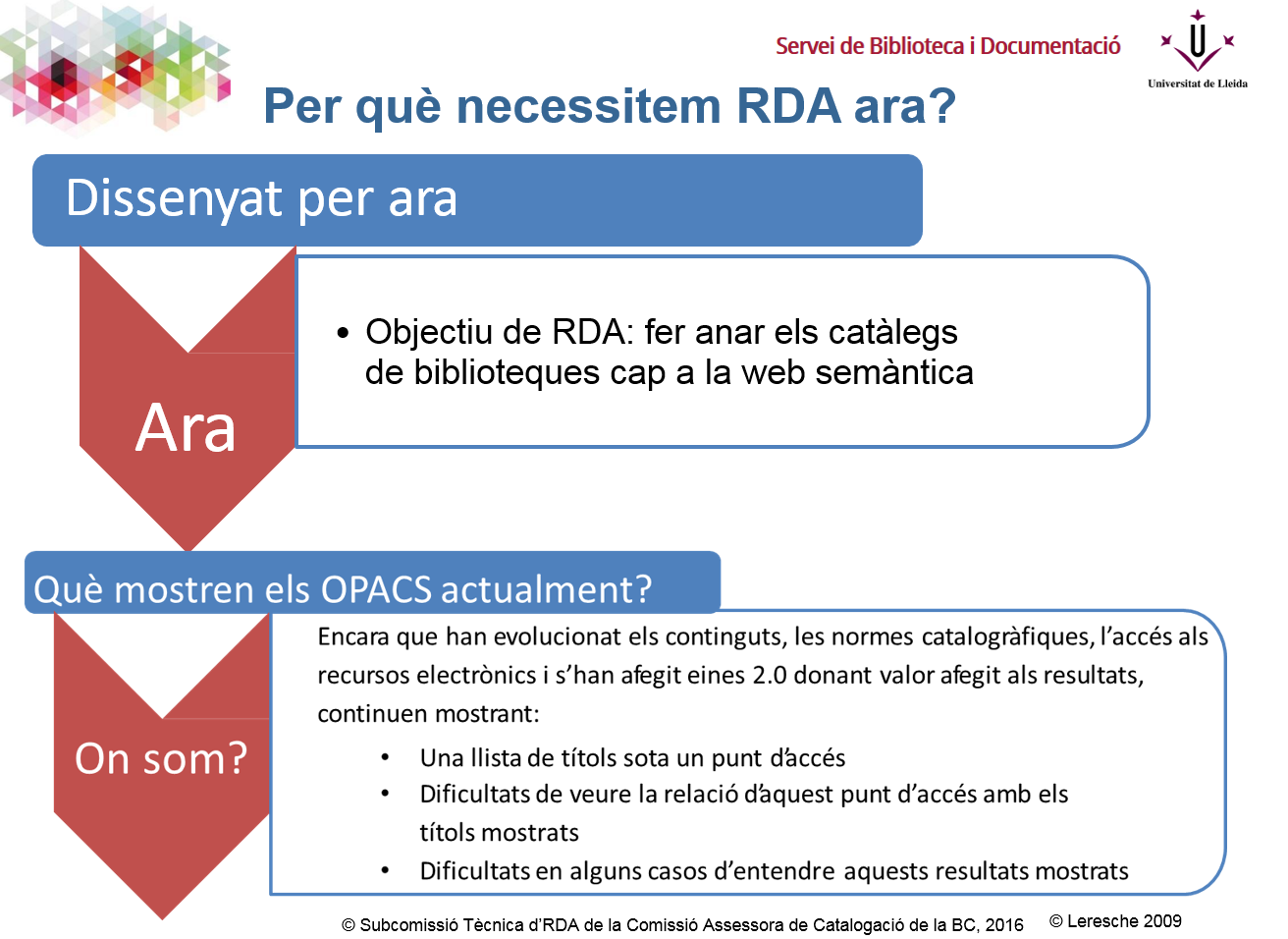 Servei de Biblioteca i Documentació

Universitat de Lleida

Per què necessitem RDA ara?

Dissenyat per ara

Ara

• Objectiu de RDA: fer anar els catàlegs de biblioteques cap a la web semàntica

Què mostren els OPACS actualment?

On som?

Encara que han evolucionat els continguts, les normes catalogràfiques, l'accés als recursos electrònics i s'han afegit eines 2.0 donant valor afegit als resultats, continuen mostrant:

• Una llista de títols sota un punt d'accés
• Dificultats de veure la relació d'aquest punt d'accés amb els títols mostrats
• Dificultats en alguns casos d'entendre aquests resultats mostrats

© Subcomissió Tècnica d'RDA de la Comissió Assessora de Catalogació de la BC, 2016

© Leresche 2009